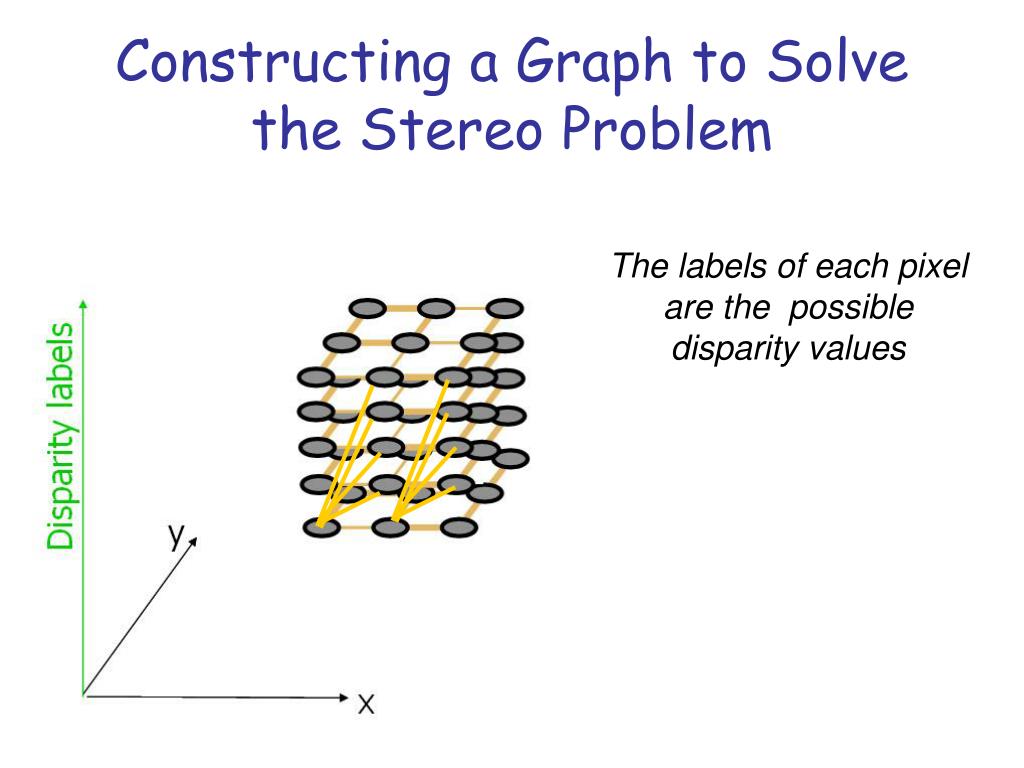 Constructing a Graph to Solve the Stereo Problem

The labels of each pixel are the possible disparity values

Disparity labels

y

x